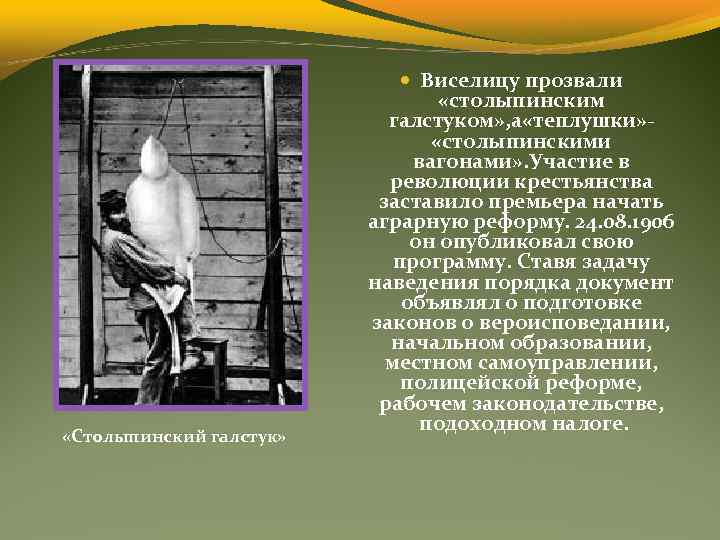 Виселицу прозвали «столыпинским галстуком»,а«теплушки»- «столыпинскими вагонами».Участие в революции крестьянства заставило премьера начать аграрную реформу. 24.08.1906 он опубликовал свою программу. Ставя задачу наведения порядка документ объявлял о подготовке законов о вероисповедании, начальном образовании, местном самоуправлении, полицейской реформе, рабочем законодательстве, подоходном налоге.

«Столыпинский галстук»